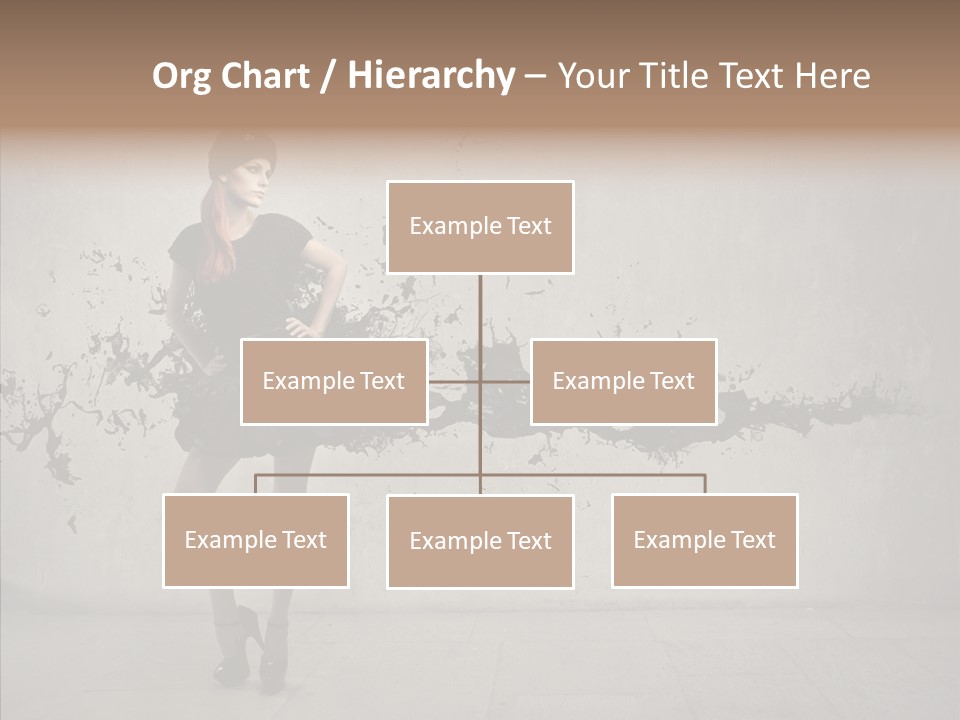 Org Chart / Hierarchy – Your Title Text Here

Example Text

Example Text

Example Text

Example Text

Example Text

Example Text